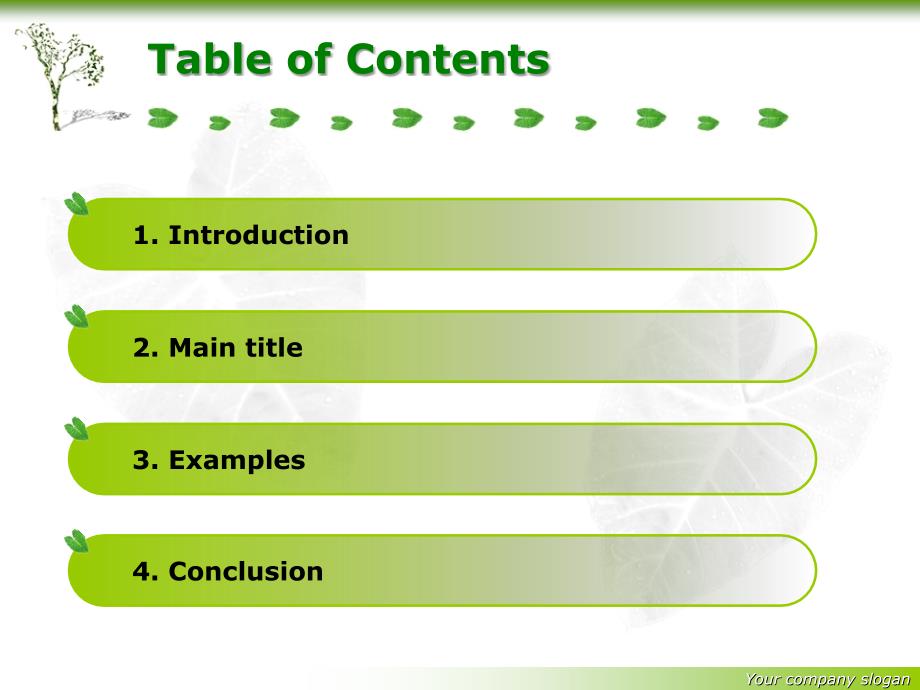 Table of Contents

1. Introduction

2. Main title

3. Examples

4. Conclusion

Your company slogan